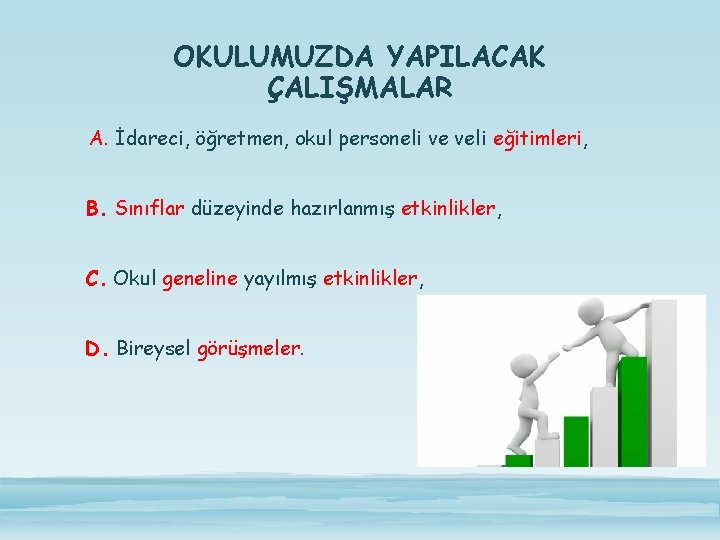 OKULUMUZDA YAPILACAK ÇALIŞMALAR

A. İdareci, öğretmen, okul personeli ve veli eğitimleri,

B. Sınıflar düzeyinde hazırlanmış etkinlikler,

C. Okul geneline yayılmış etkinlikler,

D. Bireysel görüşmeler.